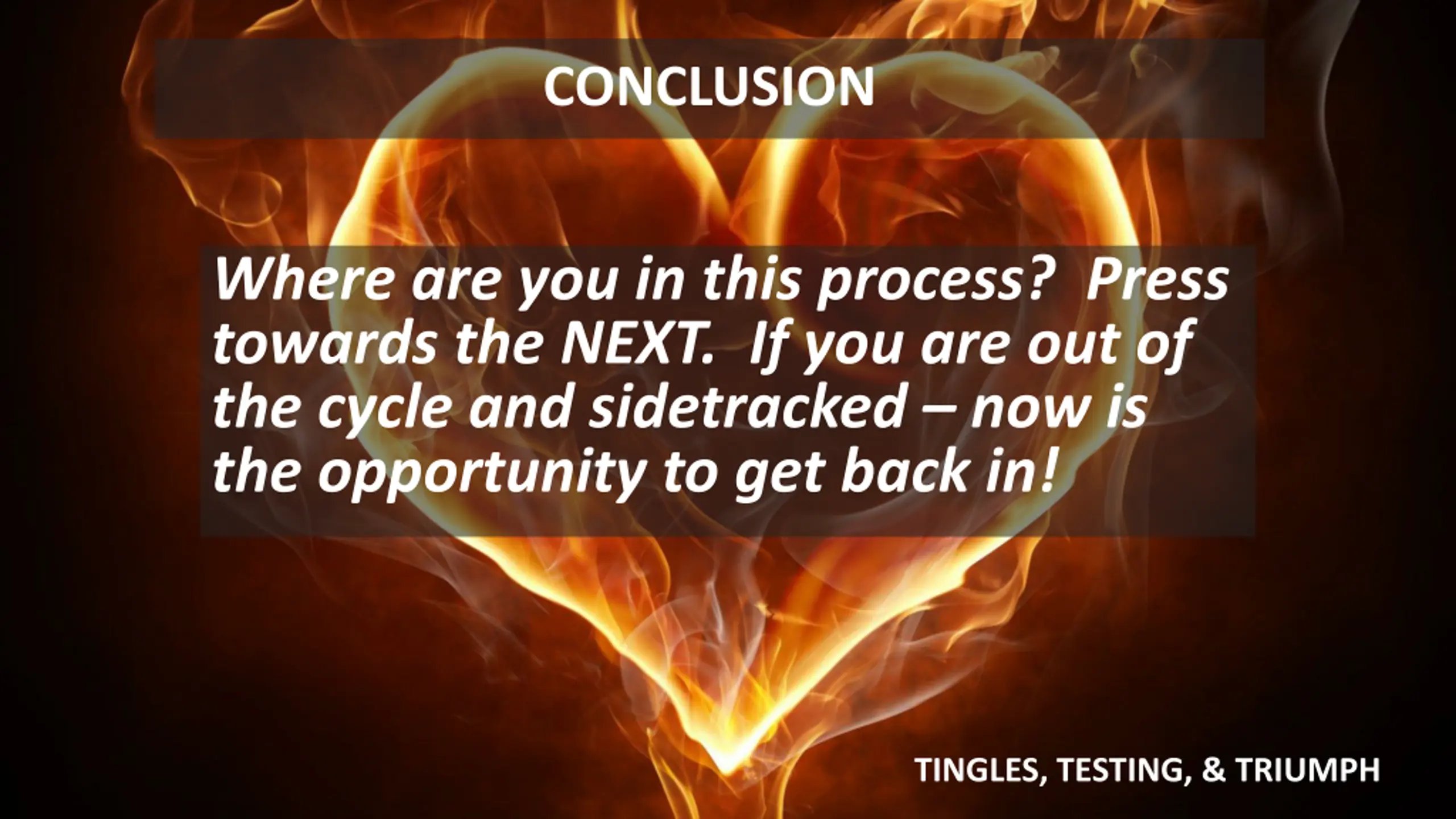 CONCLUSION

Where are you in this process?  Press towards the NEXT.  If you are out of the cycle and sidetracked – now is the opportunity to get back in!

TINGLES, TESTING, & TRIUMPH